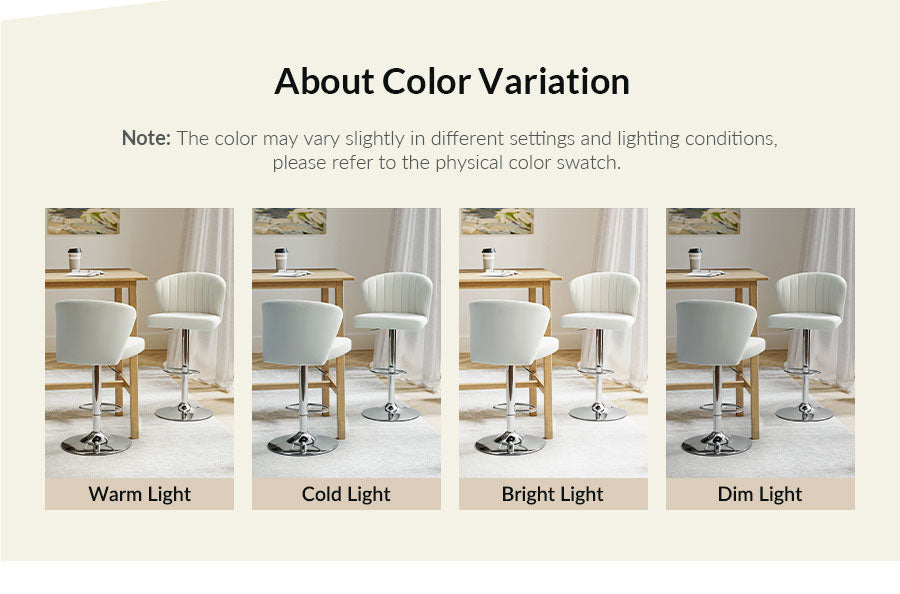 About Color Variation

Note: The color may vary slightly in different settings and lighting conditions, please refer to the physical color swatch.

Warm Light

Cold Light

Bright Light

Dim Light